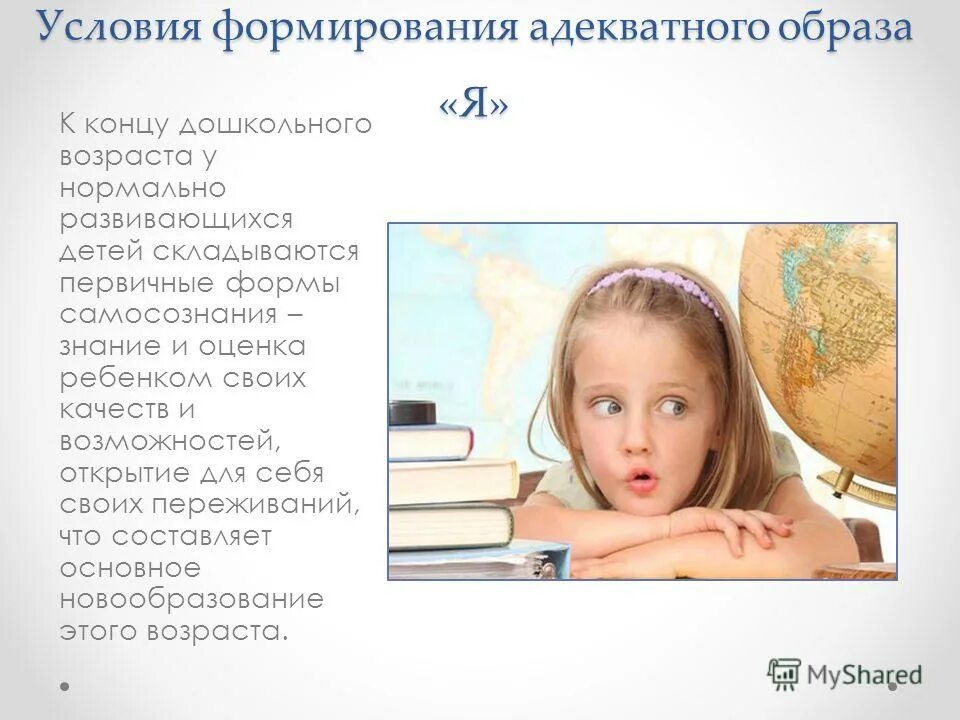 Условия формирования адекватного образа «Я»

К концу дошкольного возраста у нормально развивающихся детей складываются первичные формы самосознания – знание и оценка ребенком своих качеств и возможностей, открытие для себя своих переживаний, что составляет основное новообразование этого возраста.

MyShared